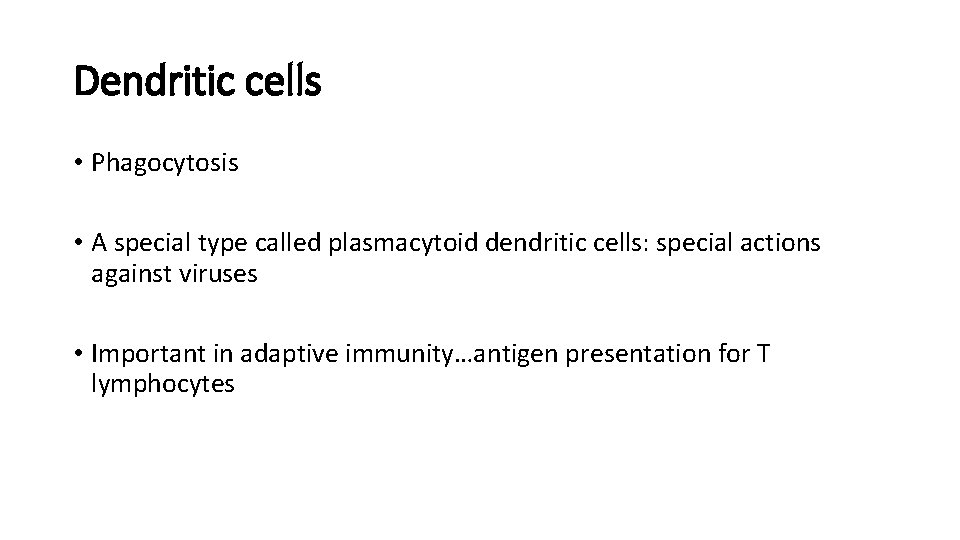 Dendritic cells

• Phagocytosis

• A special type called plasmacytoid dendritic cells: special actions against viruses

• Important in adaptive immunity…antigen presentation for T lymphocytes